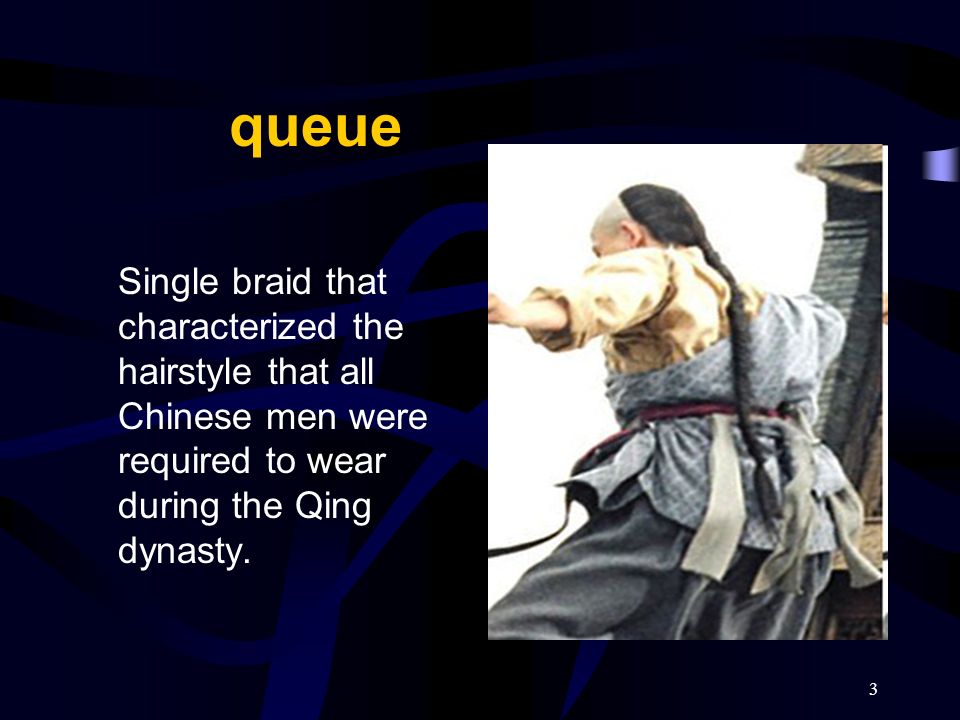 queue

Single braid that characterized the hairstyle that all Chinese men were required to wear during the Qing dynasty.

3